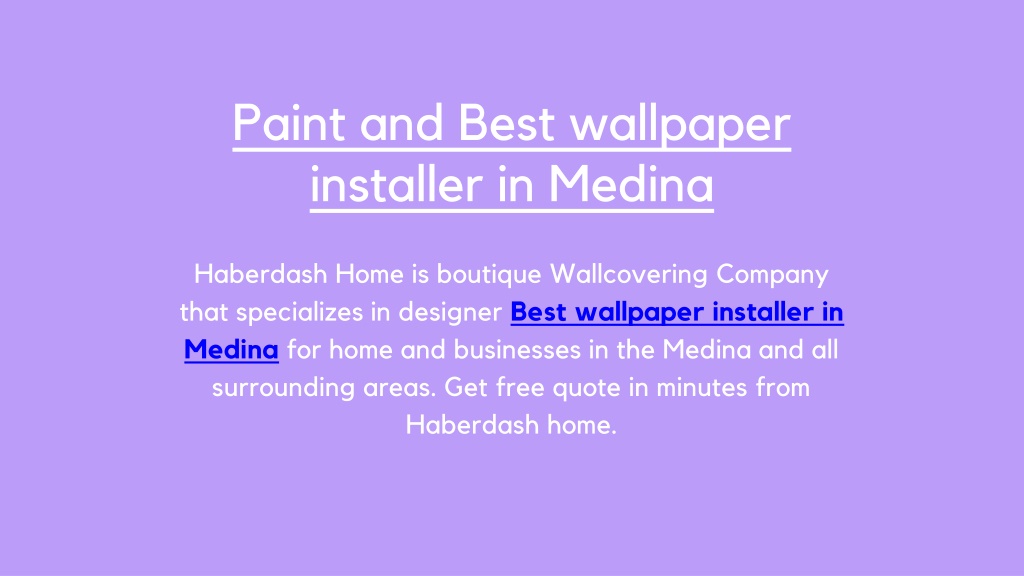 Paint and Best wallpaper installer in Medina

Haberdash Home is boutique Wallcovering Company that specializes in designer Best wallpaper installer in Medina for home and businesses in the Medina and all surrounding areas. Get free quote in minutes from Haberdash home.